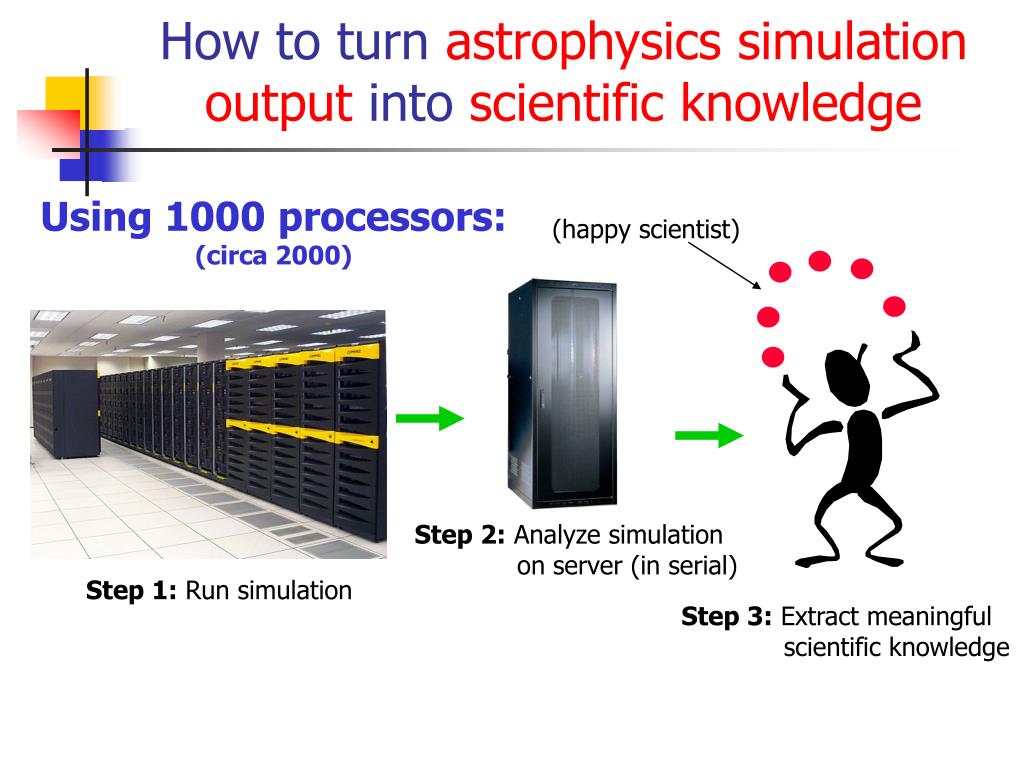 How to turn astrophysics simulation output into scientific knowledge

Using 1000 processors:
(circa 2000)

(happy scientist)

Step 1: Run simulation

Step 2: Analyze simulation on server (in serial)

Step 3: Extract meaningful scientific knowledge